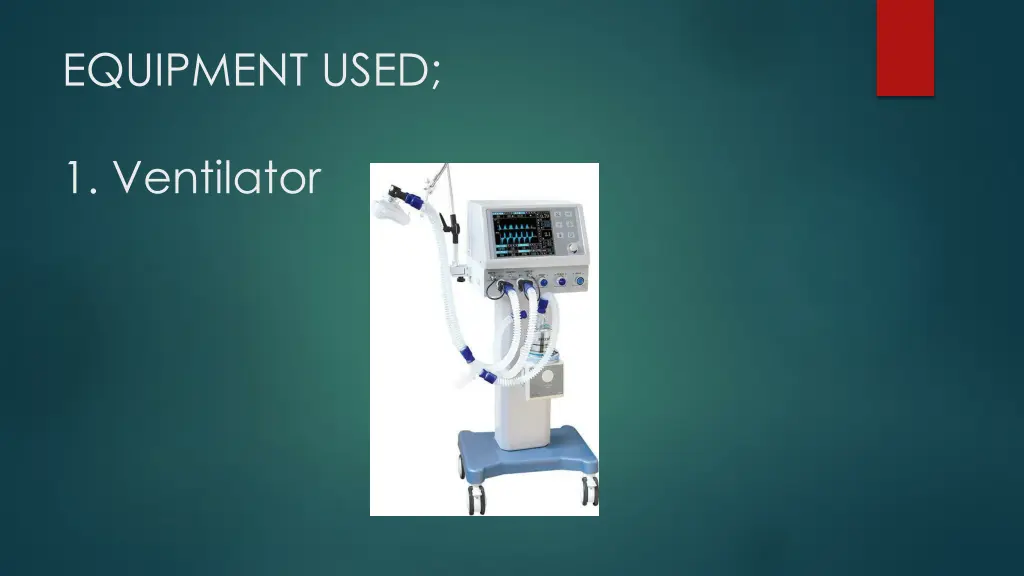 EQUIPMENT USED;

1. Ventilator